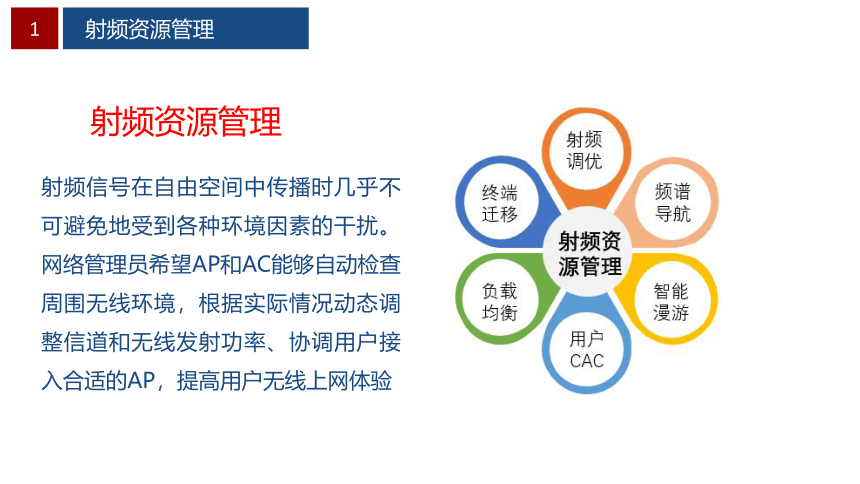 1 射频资源管理

射频资源管理

射频信号在自由空间中传播时几乎不可避免地受到各种环境因素的干扰。网络管理员希望AP和AC能够自动检查周围无线环境，根据实际情况动态调整信道和无线发射功率、协调用户接入合适的AP，提高用户无线上网体验

射频调优
频谱导航
智能漫游
用户CAC
负载均衡
终端迁移
射频资源管理